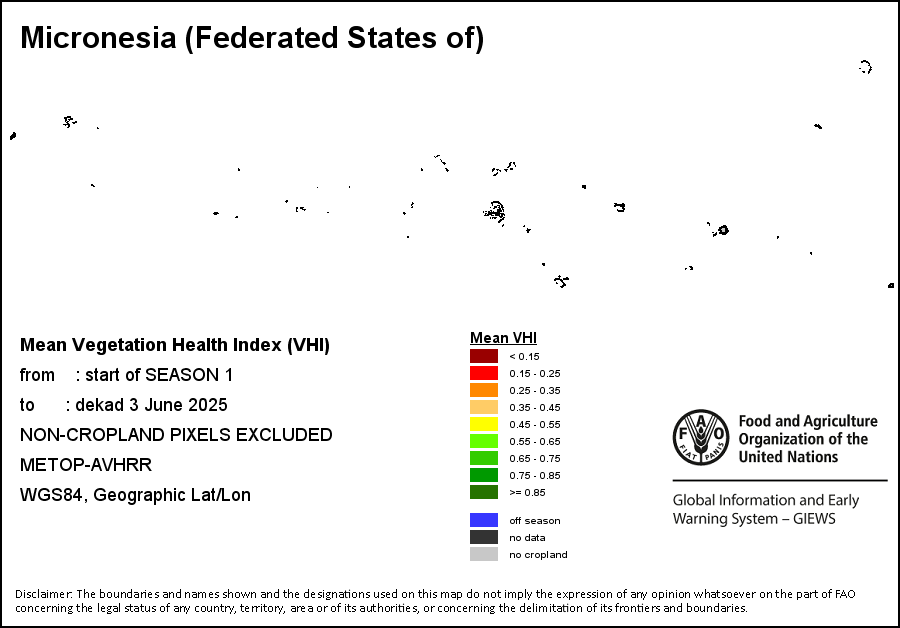 Micronesia (Federated States of)

Mean Vegetation Health Index (VHI)

from : start of SEASON 1

to : dekad 3 June 2025

NON-CROPLAND PIXELS EXCLUDED

METOP-AVHRR

WGS84, Geographic Lat/Lon

Mean VHI

< 0.15
0.15 - 0.25
0.25 - 0.35
0.35 - 0.45
0.45 - 0.55
0.55 - 0.65
0.65 - 0.75
0.75 - 0.85
>= 0.85

off season
no data
no cropland

FAO FIAT PANIS

Food and Agriculture Organization of the United Nations

Global Information and Early Warning System – GIEWS

Disclaimer: The boundaries and names shown and the designations used on this map do not imply the expression of any opinion whatsoever on the part of FAO concerning the legal status of any country, territory, area or of its authorities, or concerning the delimitation of its frontiers and boundaries.